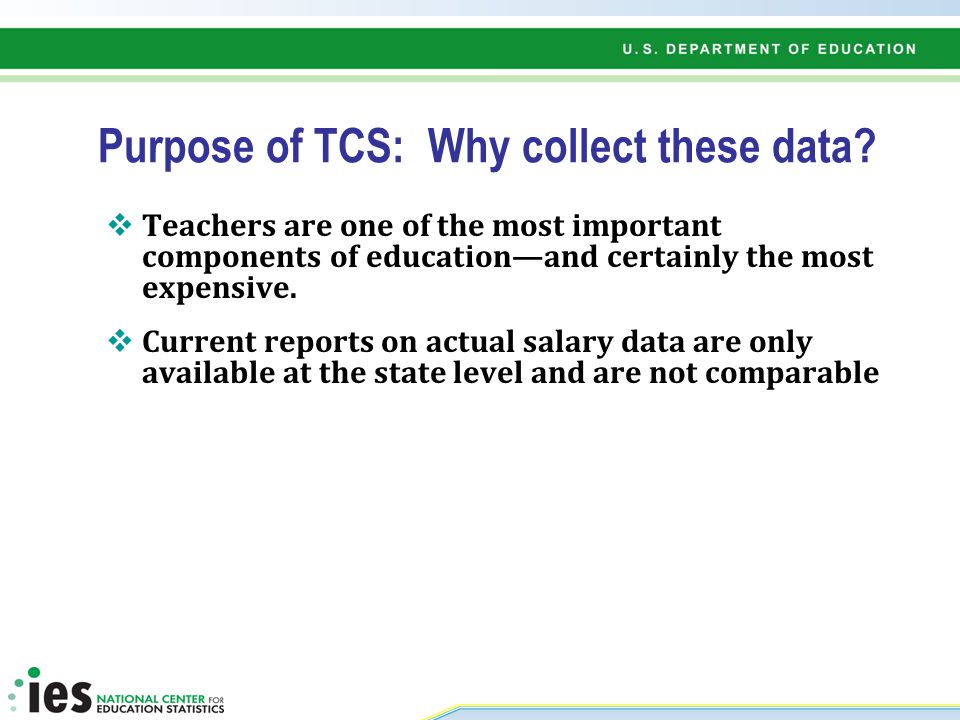 U.S. DEPARTMENT OF EDUCATION

Purpose of TCS: Why collect these data?

❖ Teachers are one of the most important components of education—and certainly the most expensive.

❖ Current reports on actual salary data are only available at the state level and are not comparable

ies NATIONAL CENTER FOR EDUCATION STATISTICS